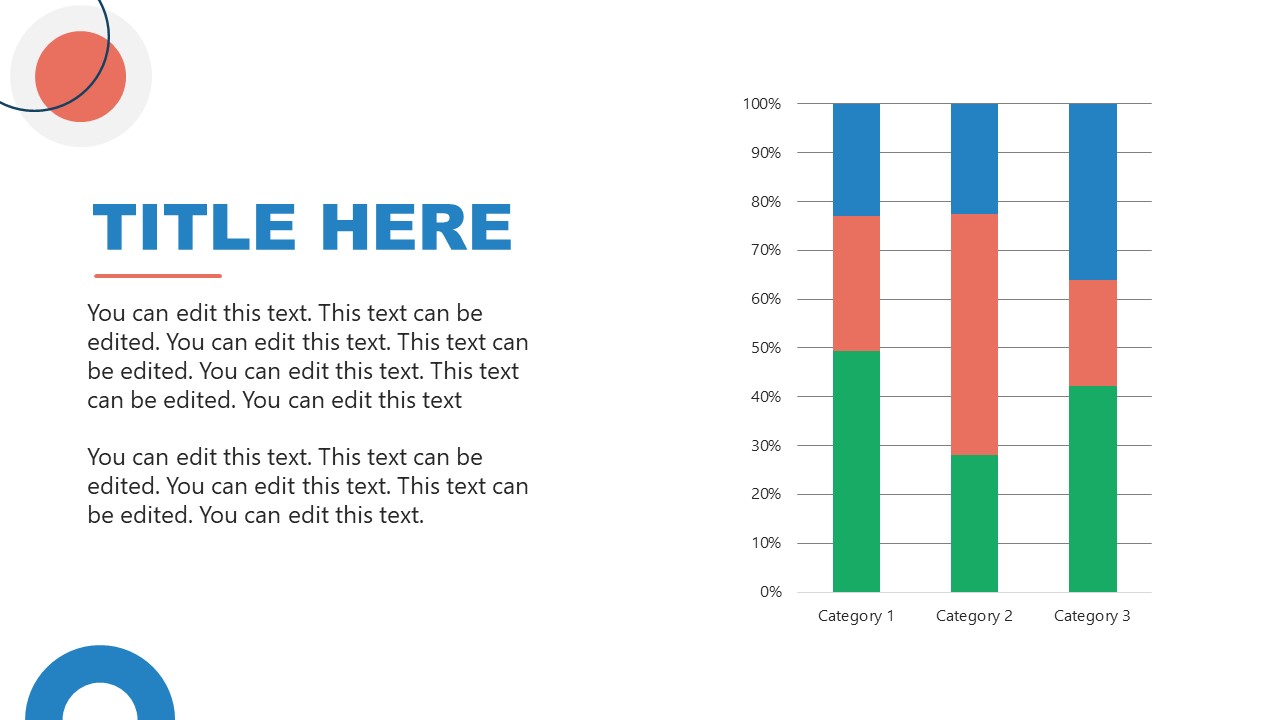 TITLE HERE

You can edit this text. This text can be edited. You can edit this text. This text can be edited. You can edit this text. This text can be edited. You can edit this text

You can edit this text. This text can be edited. You can edit this text. This text can be edited. You can edit this text.

100%
90%
80%
70%
60%
50%
40%
30%
20%
10%
0%

Category 1
Category 2
Category 3